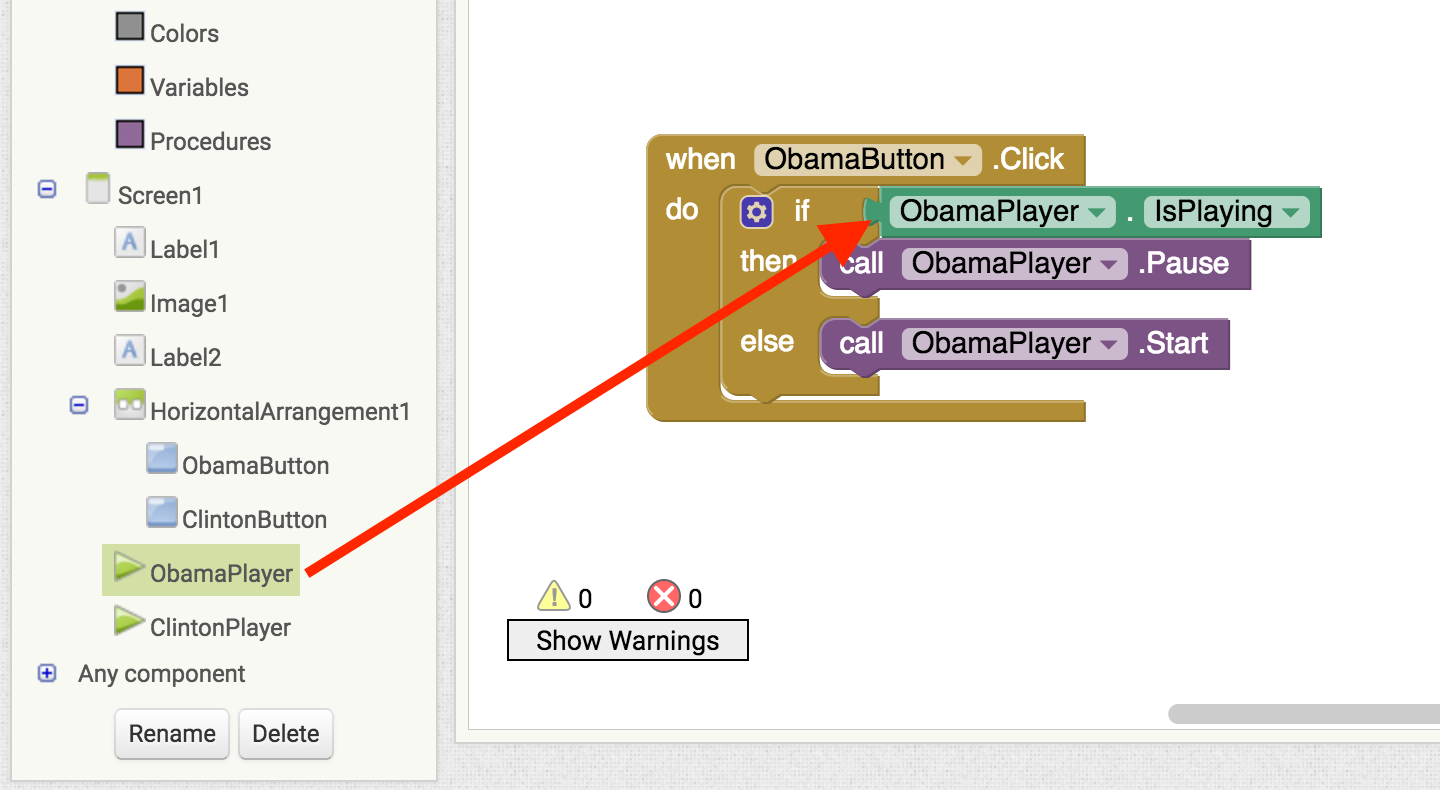 Colors
Variables
Procedures
Screen1
Label1
Image1
Label2
HorizontalArrangement1
ObamaButton
ClintonButton
ObamaPlayer
ClintonPlayer
Any component
Rename
Delete

when ObamaButton .Click
do if ObamaPlayer . IsPlaying
then call ObamaPlayer .Pause
else call ObamaPlayer .Start

0 0
Show Warnings